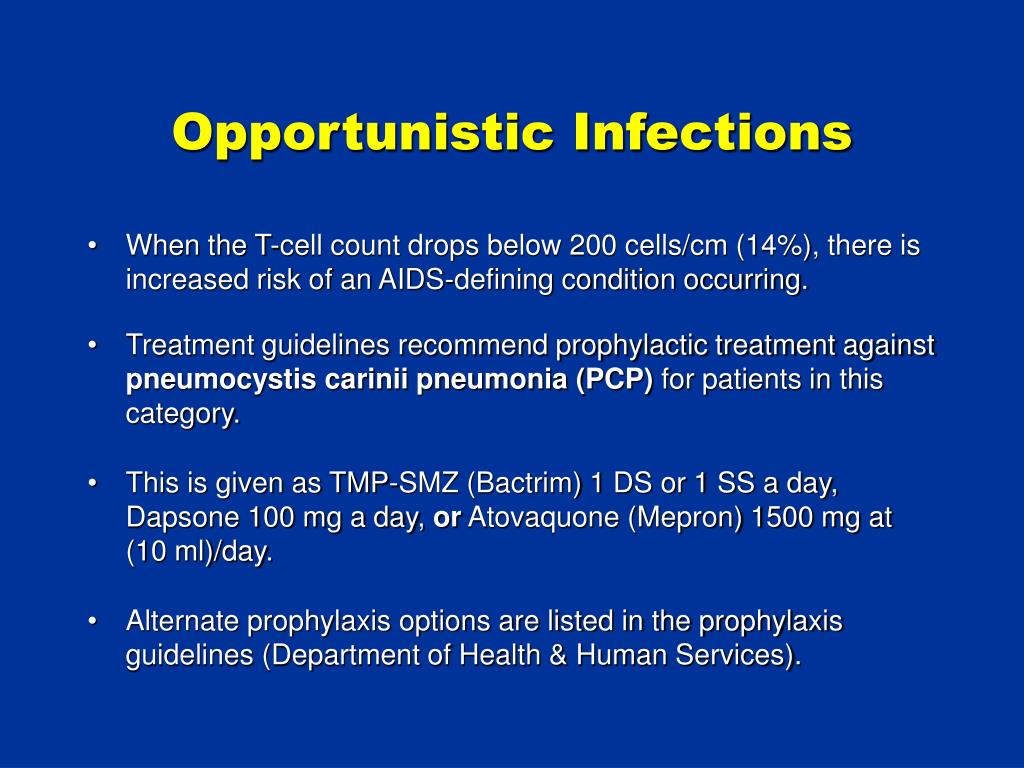 Opportunistic Infections

• When the T-cell count drops below 200 cells/cm (14%), there is increased risk of an AIDS-defining condition occurring.

• Treatment guidelines recommend prophylactic treatment against pneumocystis carinii pneumonia (PCP) for patients in this category.

• This is given as TMP-SMZ (Bactrim) 1 DS or 1 SS a day, Dapsone 100 mg a day, or Atovaquone (Mepron) 1500 mg at (10 ml)/day.

• Alternate prophylaxis options are listed in the prophylaxis guidelines (Department of Health & Human Services).